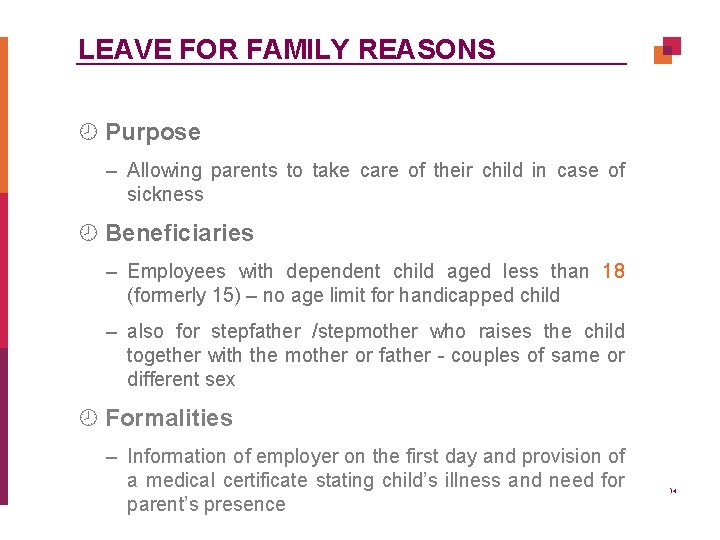 LEAVE FOR FAMILY REASONS

Purpose

– Allowing parents to take care of their child in case of sickness

Beneficiaries

– Employees with dependent child aged less than 18 (formerly 15) – no age limit for handicapped child

– also for stepfather /stepmother who raises the child together with the mother or father - couples of same or different sex

Formalities

– Information of employer on the first day and provision of a medical certificate stating child's illness and need for parent's presence

14